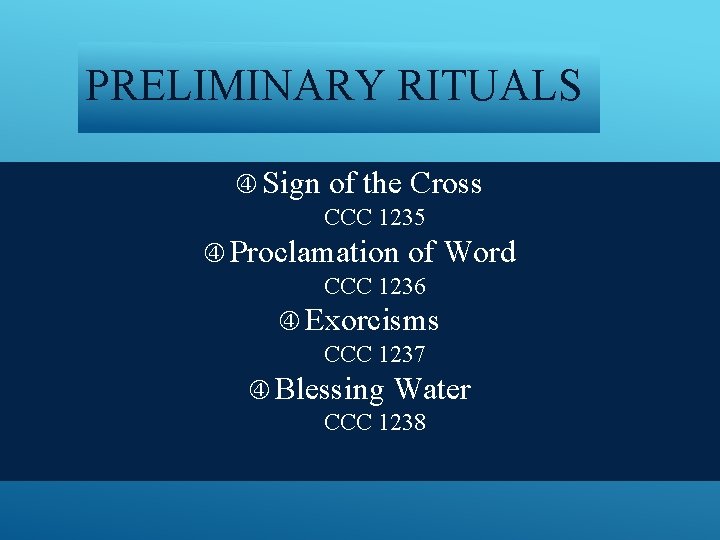 PRELIMINARY RITUALS

④ Sign of the Cross
CCC 1235
④ Proclamation of Word
CCC 1236
④ Exorcisms
CCC 1237
④ Blessing Water
CCC 1238